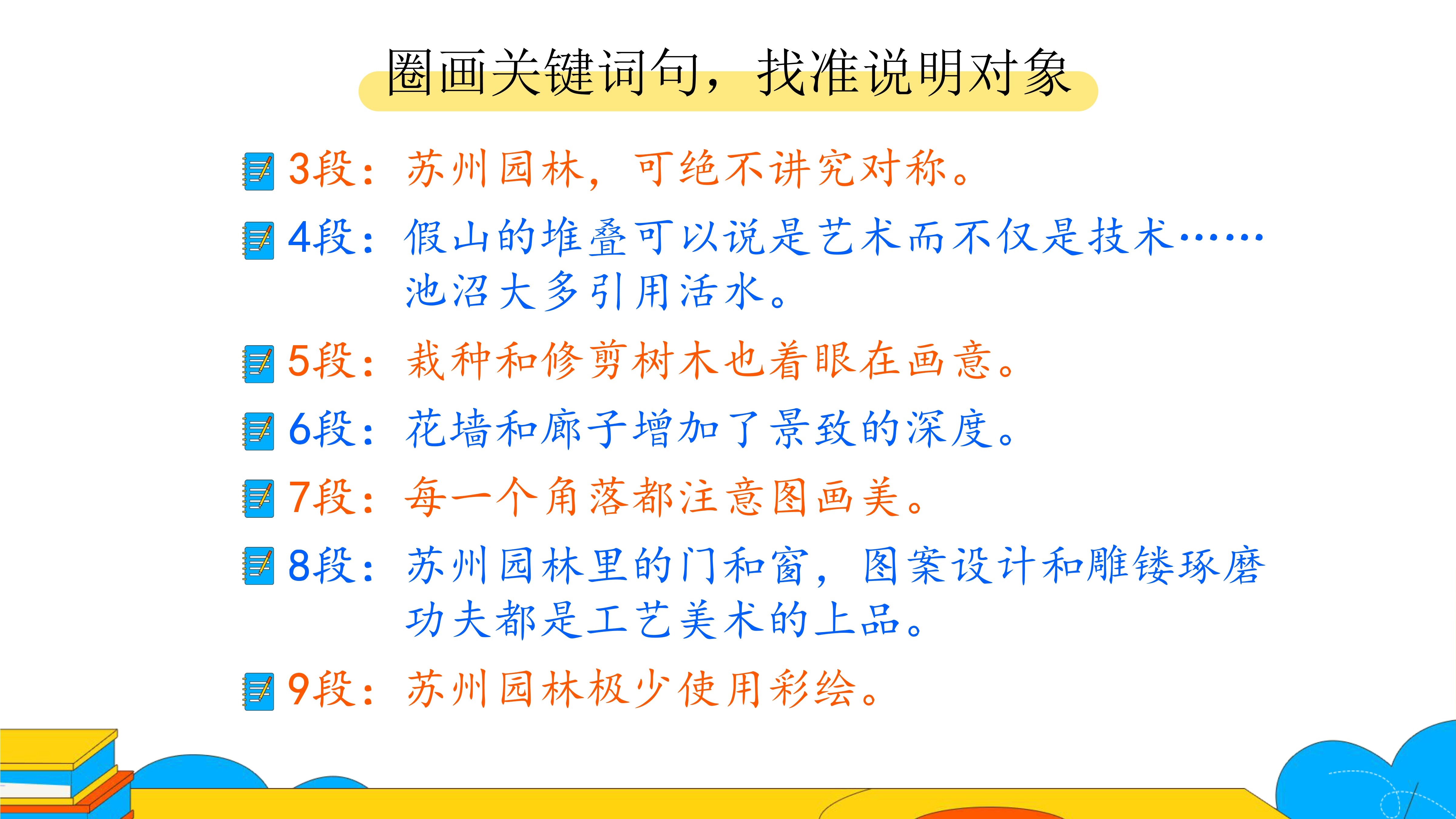 圈画关键词句，找准说明对象

3段：苏州园林，可绝不讲究对称。

4段：假山的堆叠可以说是艺术而不仅是技术……池沼大多引用活水。

5段：栽种和修剪树木也着眼在画意。

6段：花墙和廊子增加了景致的深度。

7段：每一个角落都注意图画美。

8段：苏州园林里的门和窗，图案设计和雕镂琢磨功夫都是工艺美术的上品。

9段：苏州园林极少使用彩绘。